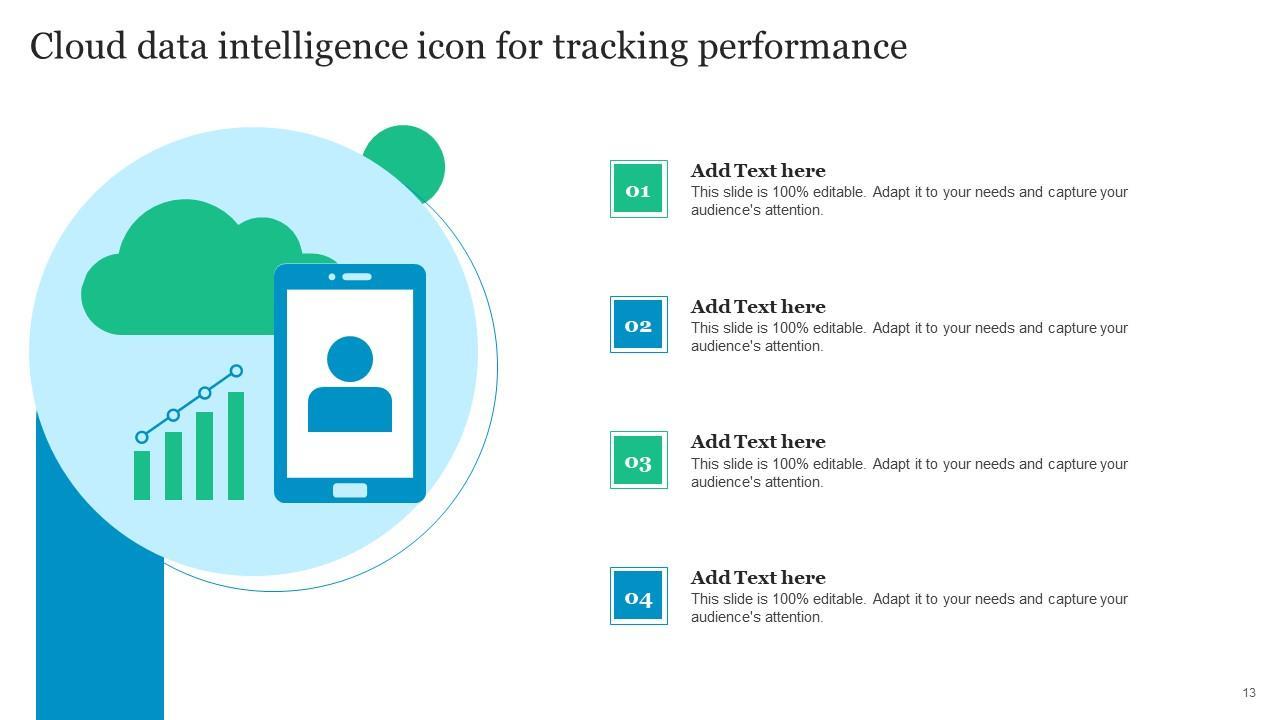 Cloud data intelligence icon for tracking performance

01
Add Text here
This slide is 100% editable. Adapt it to your needs and capture your audience's attention.

02
Add Text here
This slide is 100% editable. Adapt it to your needs and capture your audience's attention.

03
Add Text here
This slide is 100% editable. Adapt it to your needs and capture your audience's attention.

04
Add Text here
This slide is 100% editable. Adapt it to your needs and capture your audience's attention.

13